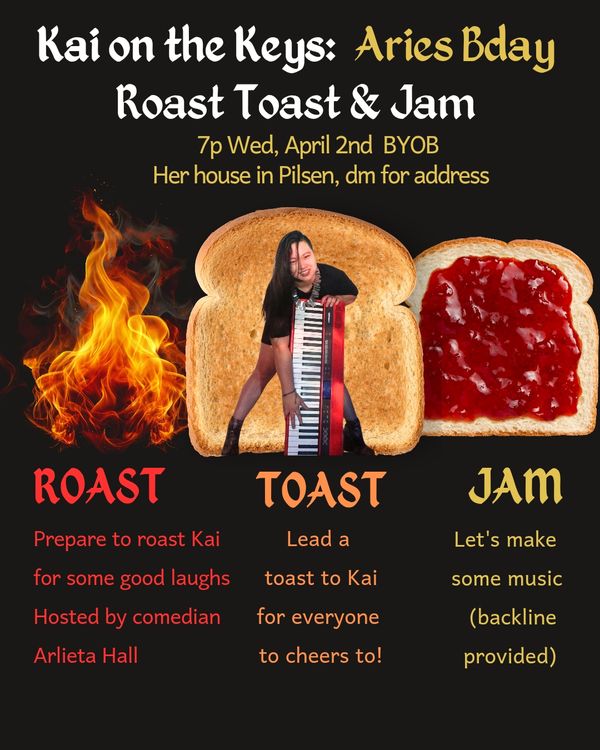 Kai on the Keys: Aries Bday
Roast Toast & Jam
7p Wed, April 2nd BYOB
Her house in Pilsen, dm for address

ROAST
Prepare to roast Kai for some good laughs
Hosted by comedian Arlieta Hall

TOAST
Lead a toast to Kai for everyone to cheers to!

JAM
Let's make some music (backline provided)